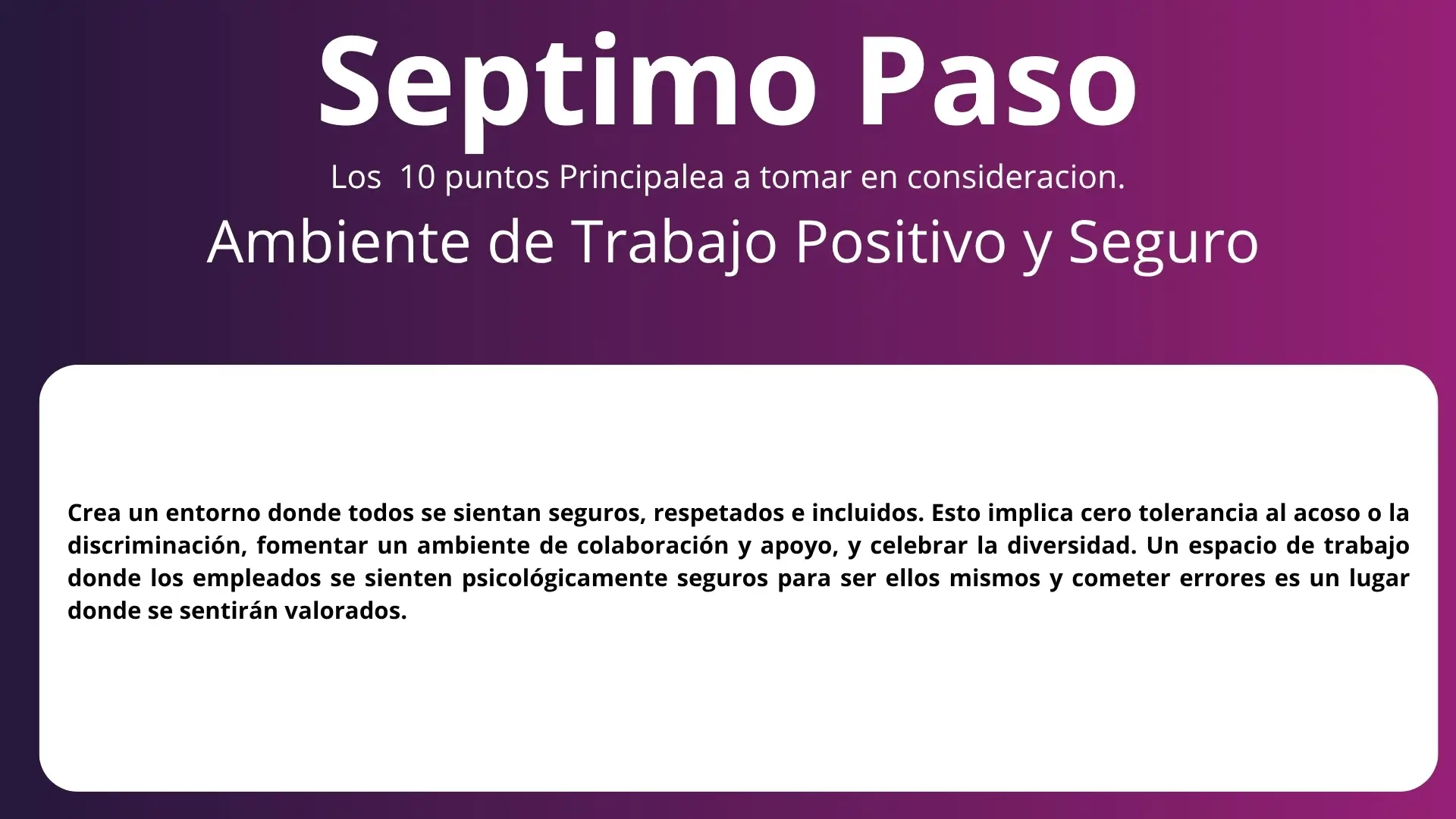 Septimo Paso

Los 10 puntos Principalea a tomar en consideracion.

Ambiente de Trabajo Positivo y Seguro

Crea un entorno donde todos se sientan seguros, respetados e incluidos. Esto implica cero tolerancia al acoso o la discriminación, fomentar un ambiente de colaboración y apoyo, y celebrar la diversidad. Un espacio de trabajo donde los empleados se sienten psicológicamente seguros para ser ellos mismos y cometer errores es un lugar donde se sentirán valorados.